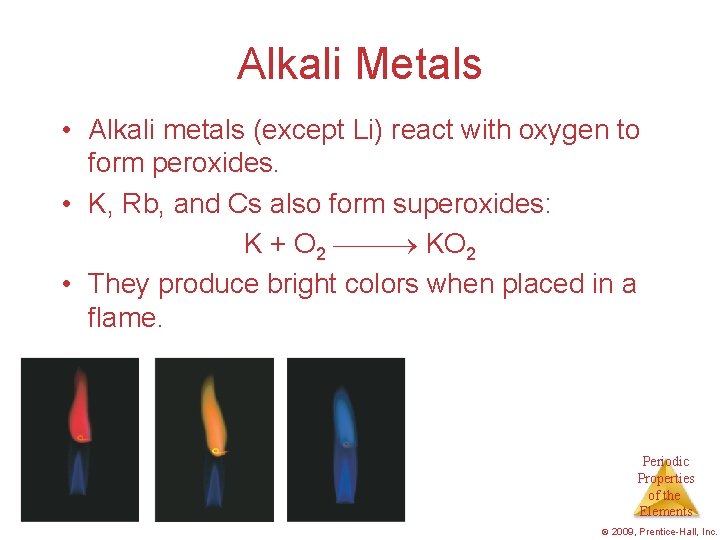 Alkali Metals

• Alkali metals (except Li) react with oxygen to form peroxides.

• K, Rb, and Cs also form superoxides:

$K + O_2 \longrightarrow KO_2$

• They produce bright colors when placed in a flame.

Periodic Properties of the Elements

© 2009, Prentice-Hall, Inc.